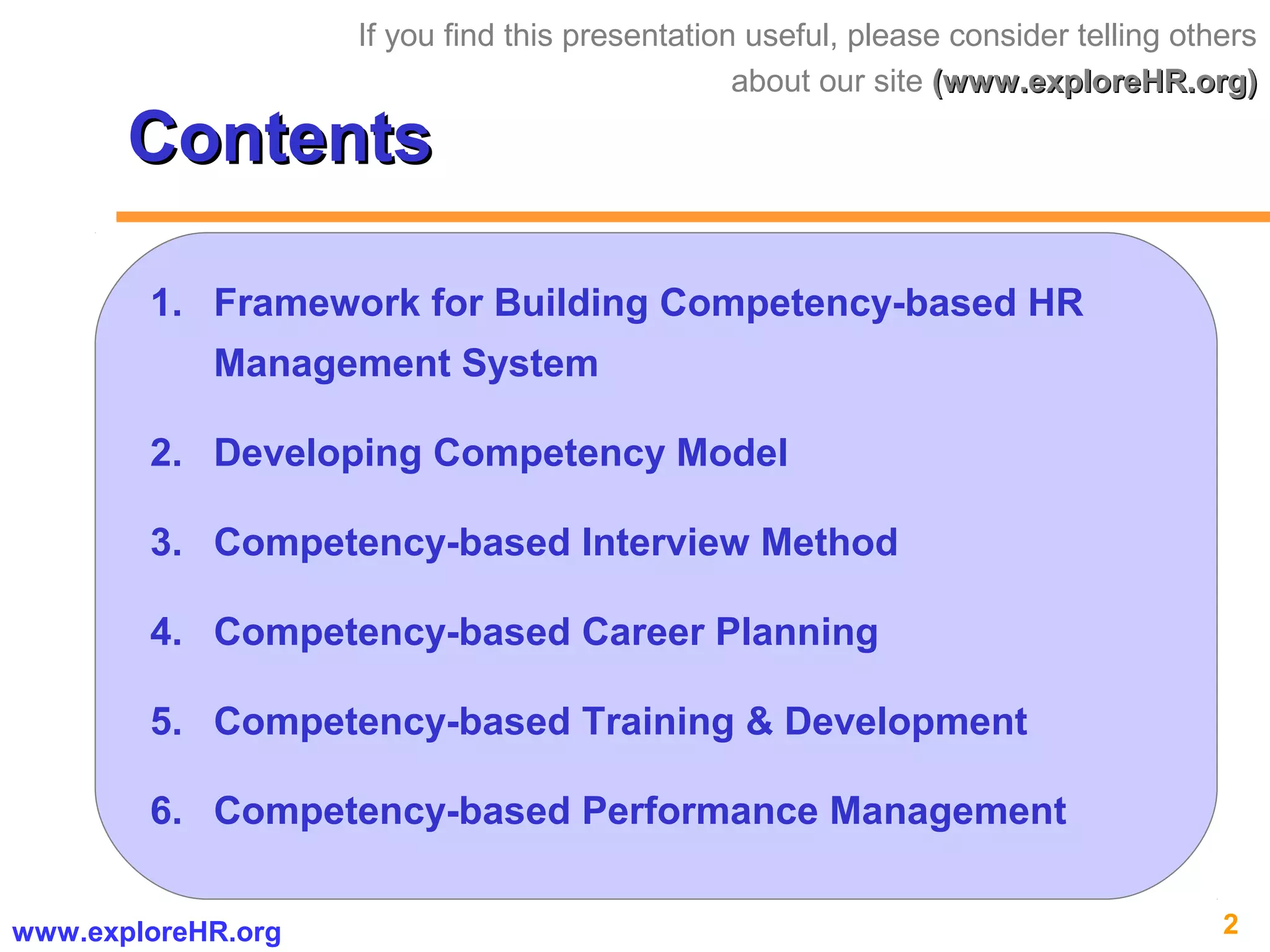 If you find this presentation useful, please consider telling others about our site (www.exploreHR.org)

Contents

1. Framework for Building Competency-based HR Management System
2. Developing Competency Model
3. Competency-based Interview Method
4. Competency-based Career Planning
5. Competency-based Training & Development
6. Competency-based Performance Management

www.exploreHR.org

2